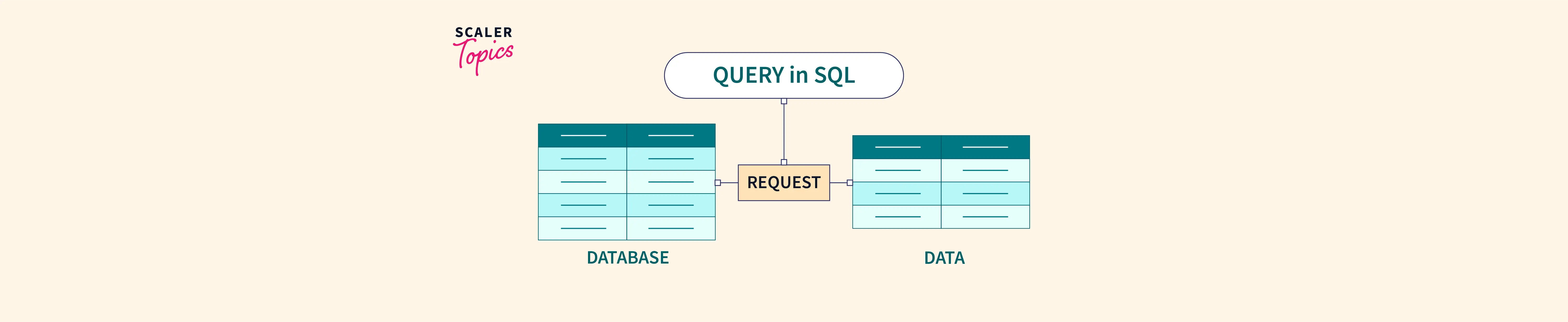 SCALER
Topics

QUERY in SQL

REQUEST

DATABASE

DATA